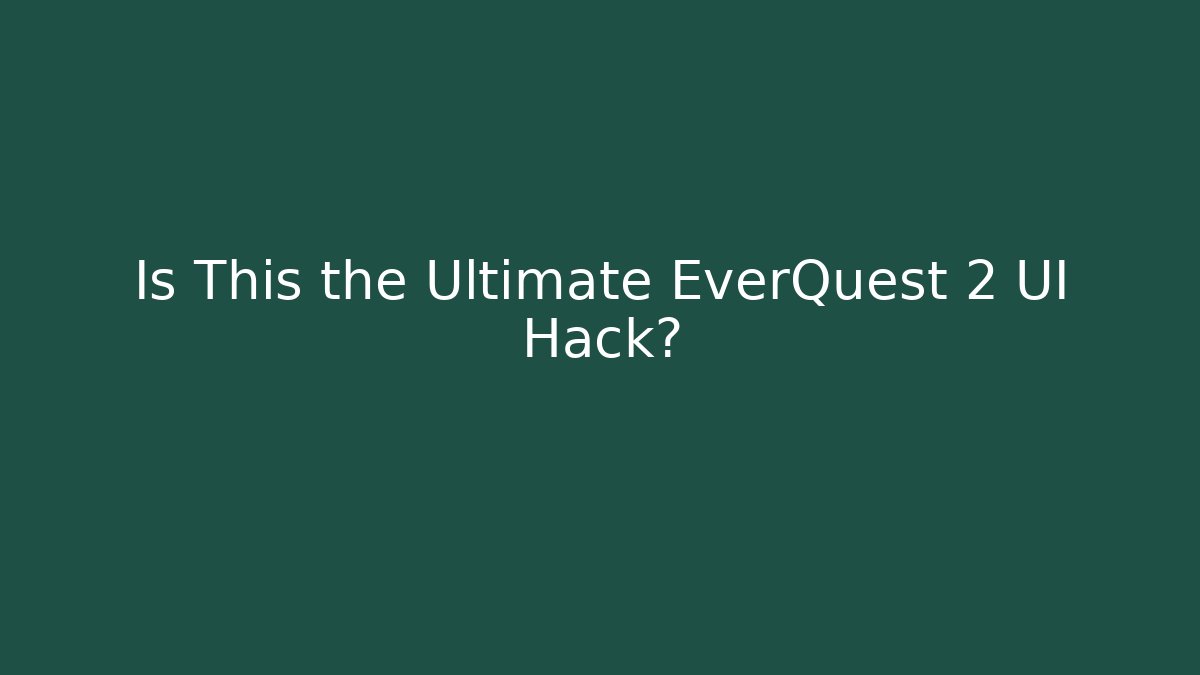 Is This the Ultimate EverQuest 2 UI Hack?